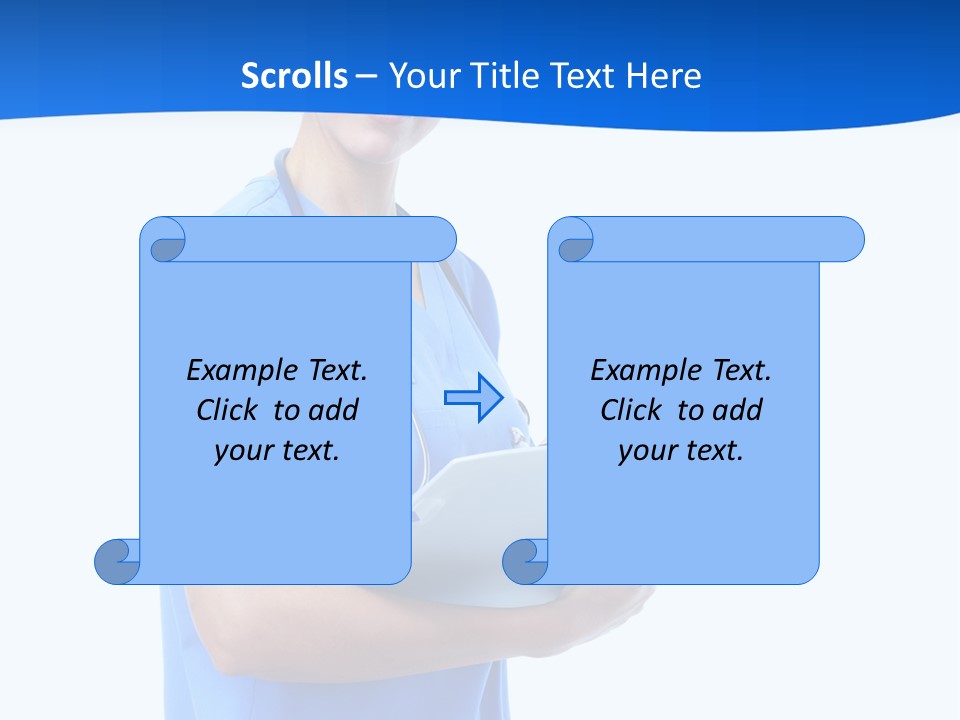 Scrolls – Your Title Text Here

Example Text. Click to add your text.

Example Text. Click to add your text.